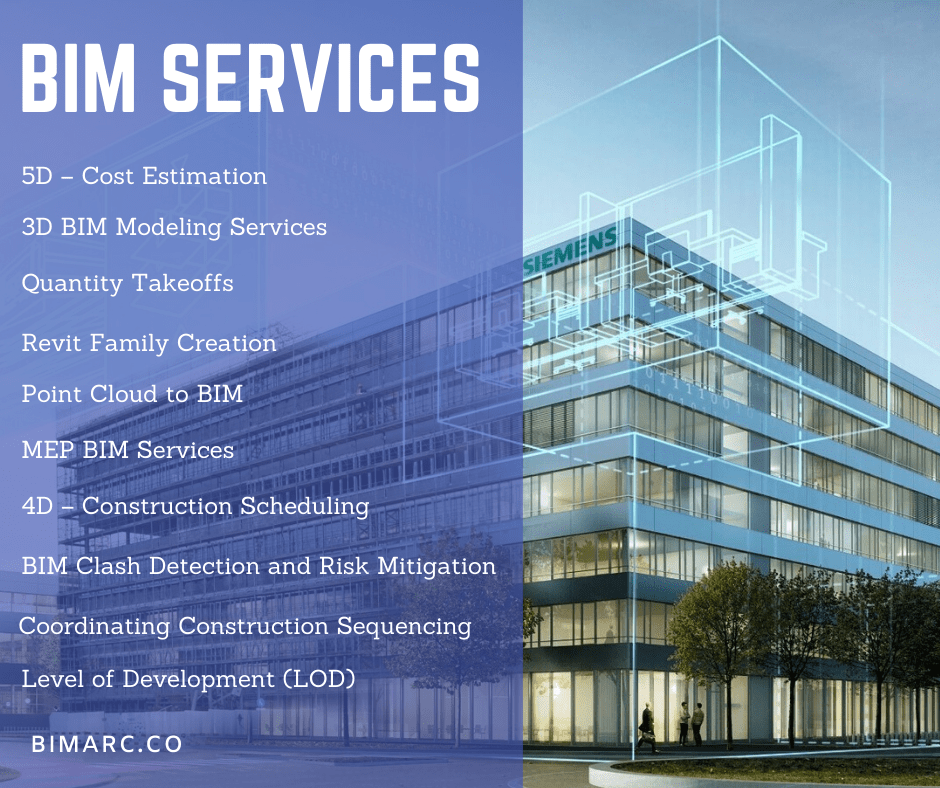 BIM SERVICES

5D – Cost Estimation

3D BIM Modeling Services

Quantity Takeoffs

Revit Family Creation

Point Cloud to BIM

MEP BIM Services

4D – Construction Scheduling

BIM Clash Detection and Risk Mitigation

Coordinating Construction Sequencing

Level of Development (LOD)

BIMARC.CO

SIEMENS